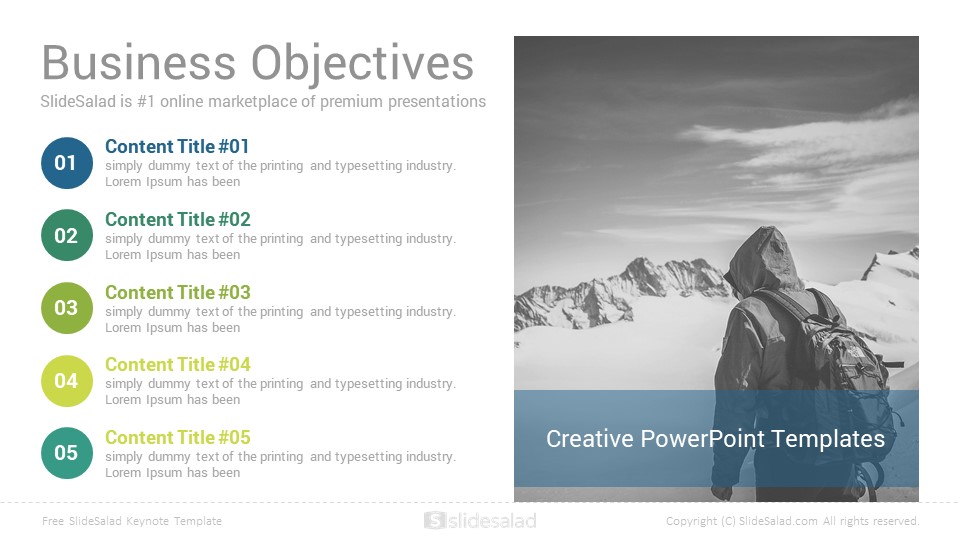 Business Objectives

SlideSalad is #1 online marketplace of premium presentations

01

Content Title #01

simply dummy text of the printing and typesetting industry. Lorem Ipsum has been

02

Content Title #02

simply dummy text of the printing and typesetting industry. Lorem Ipsum has been

03

Content Title #03

simply dummy text of the printing and typesetting industry. Lorem Ipsum has been

04

Content Title #04

simply dummy text of the printing and typesetting industry. Lorem Ipsum has been

05

Content Title #05

simply dummy text of the printing and typesetting industry. Lorem Ipsum has been

Creative PowerPoint Templates

Free SlideSalad Keynote Template

slidesalad

Copyright (C) SlideSalad.com All rights reserved.